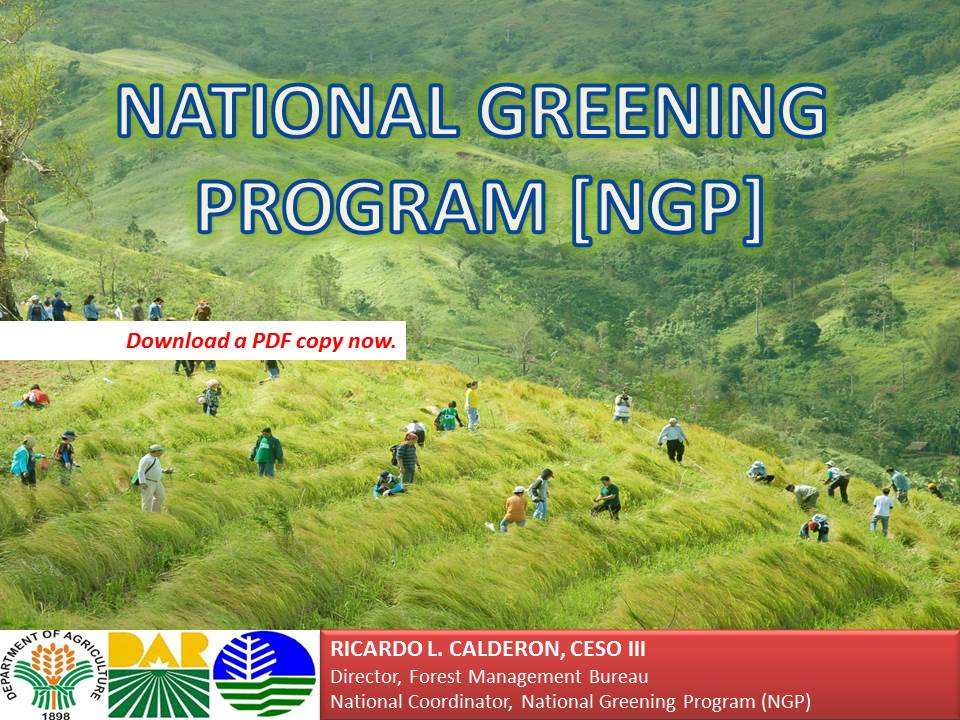 NATIONAL GREENING PROGRAM [NGP]

Download a PDF copy now.

DEPARTMENT OF AGRICULTURE
1898

DAR

RICARDO L. CALDERON, CESO III
Director, Forest Management Bureau
National Coordinator, National Greening Program (NGP)